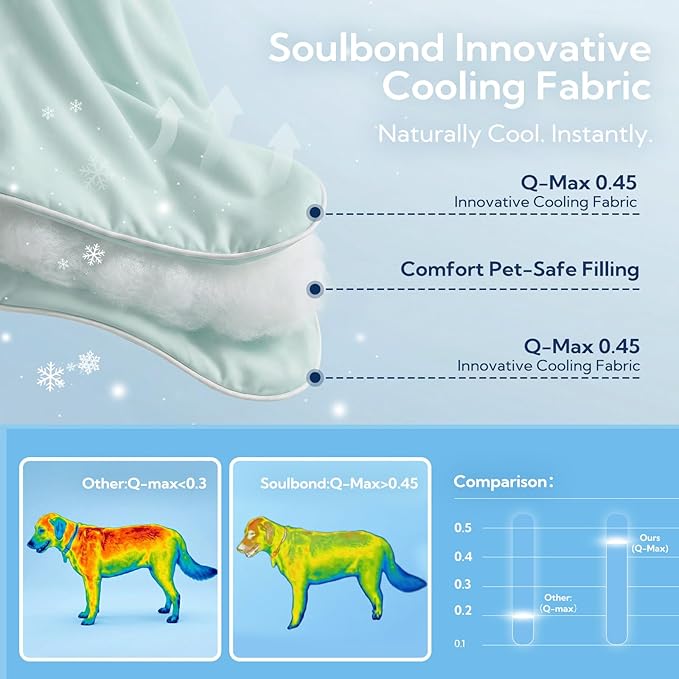 Soulbond Innovative Cooling Fabric

Naturally Cool. Instantly.

Q-Max 0.45
Innovative Cooling Fabric

Comfort Pet-Safe Filling

Q-Max 0.45
Innovative Cooling Fabric

Other:Q-max<0.3

Soulbond:Q-Max>0.45

Comparison:

0.5
0.4
0.3
0.2
0.1

Ours (Q-Max)

Other: (Q-max)